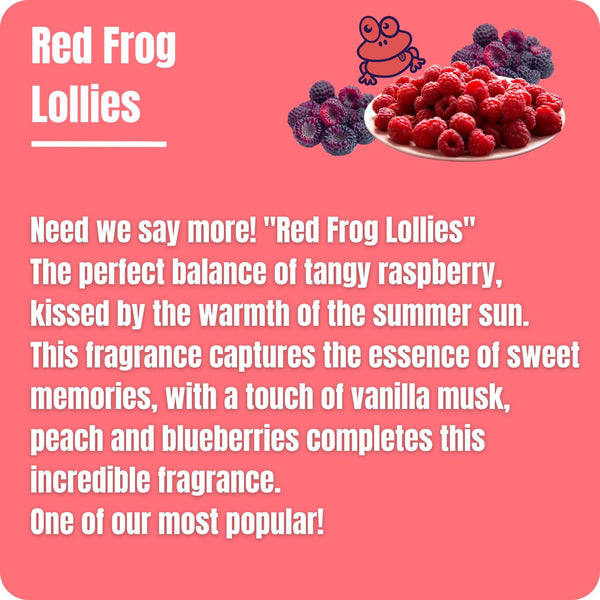 Red Frog Lollies

Need we say more! "Red Frog Lollies"
The perfect balance of tangy raspberry, kissed by the warmth of the summer sun. This fragrance captures the essence of sweet memories, with a touch of vanilla musk, peach and blueberries completes this incredible fragrance.
One of our most popular!